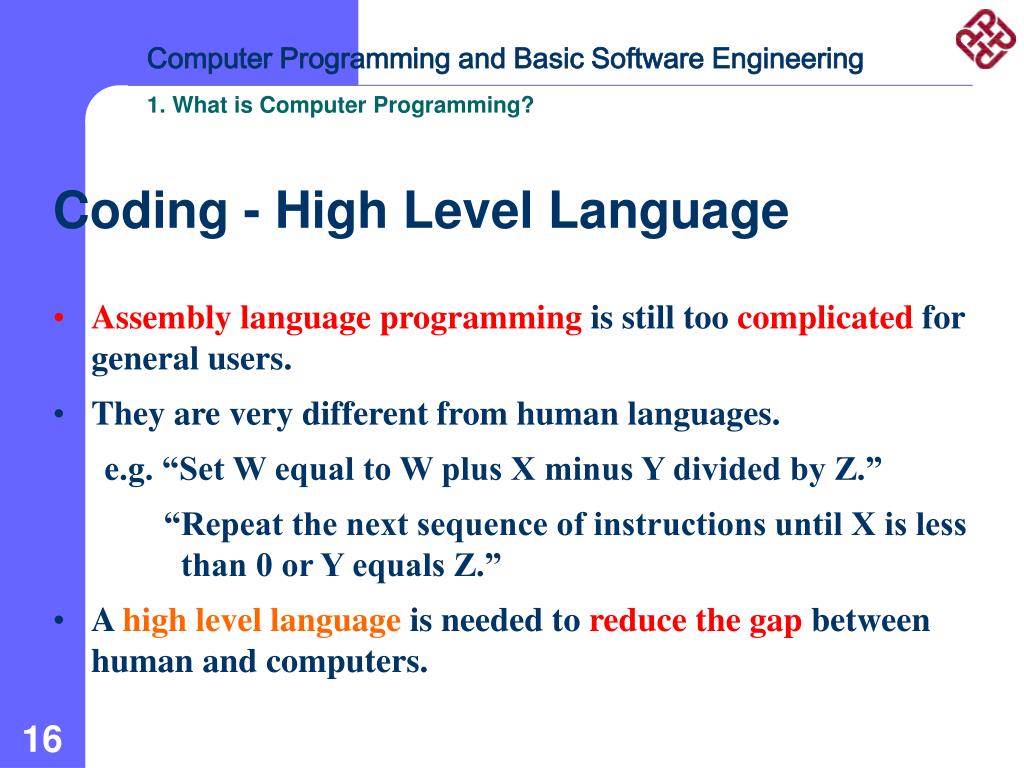 Computer Programming and Basic Software Engineering

1. What is Computer Programming?

Coding - High Level Language

• Assembly language programming is still too complicated for general users.

• They are very different from human languages.

e.g. “Set W equal to W plus X minus Y divided by Z.”

“Repeat the next sequence of instructions until X is less than 0 or Y equals Z.”

• A high level language is needed to reduce the gap between human and computers.

16